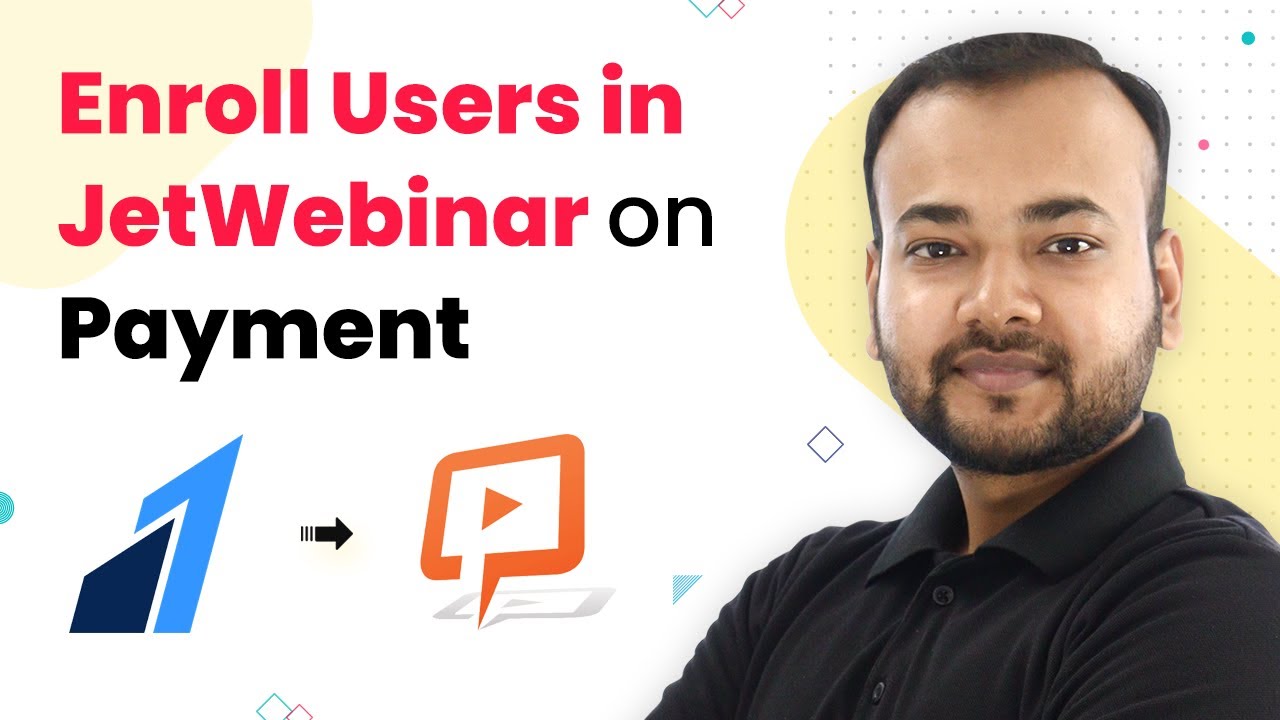 Enroll Users in JetWebinar on Payment